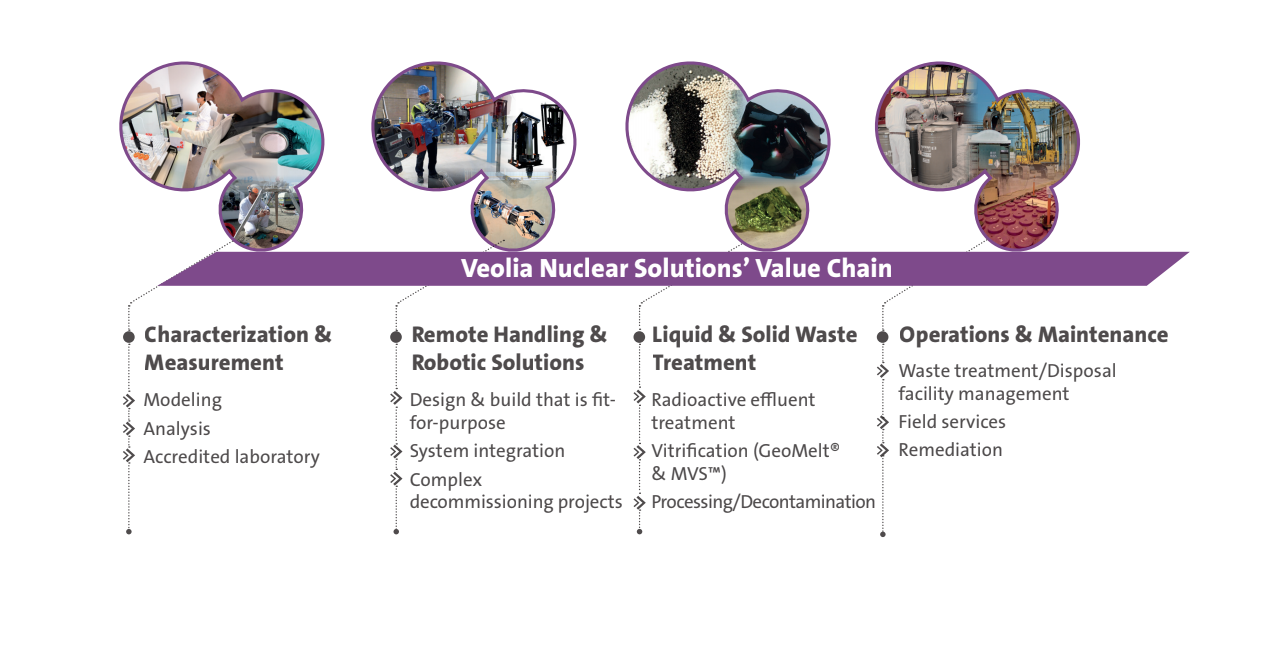 Veolia Nuclear Solutions' Value Chain

Characterization & Measurement

Modeling

Analysis

Accredited laboratory

Remote Handling & Robotic Solutions

Design & build that is fit-for-purpose

System integration

Complex decommissioning projects

Liquid & Solid Waste Treatment

Radioactive effluent treatment

Vitrification (GeoMelt® & MVS™)

Processing/Decontamination

Operations & Maintenance

Waste treatment/Disposal facility management

Field services

Remediation